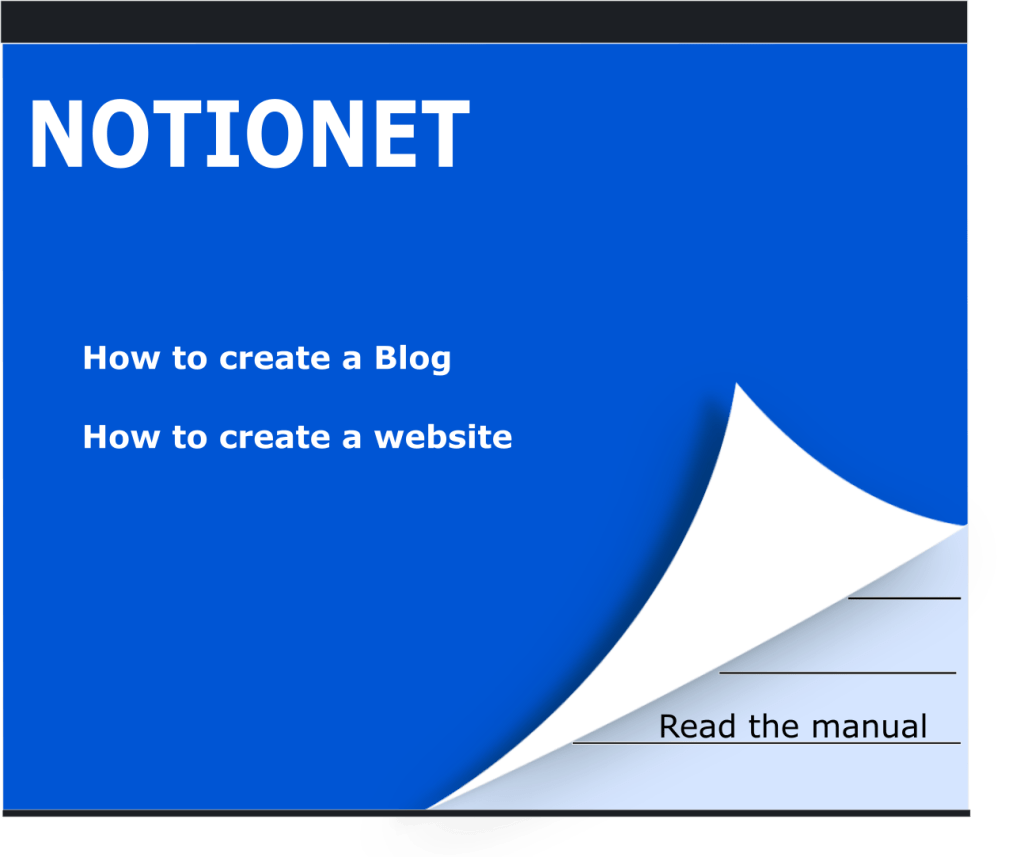 NOTIONET

How to create a Blog

How to create a website

Read the manual